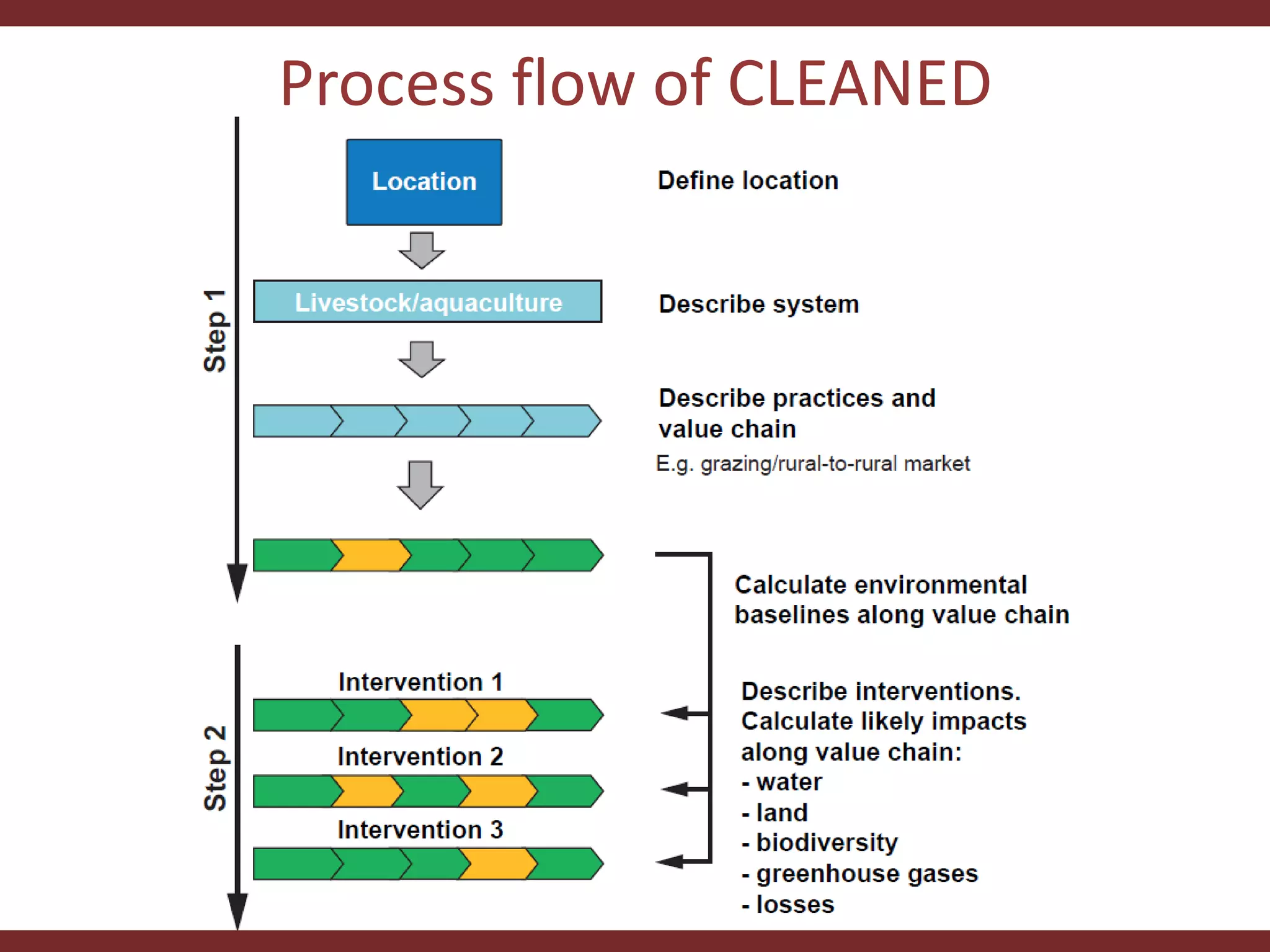 Process flow of CLEANED

Step 1

Location

Define location

Livestock/aquaculture

Describe system

Describe practices and value chain

E.g. grazing/rural-to-rural market

Calculate environmental baselines along value chain

Step 2

Intervention 1

Intervention 2

Intervention 3

Describe interventions. Calculate likely impacts along value chain:
- water
- land
- biodiversity
- greenhouse gases
- losses